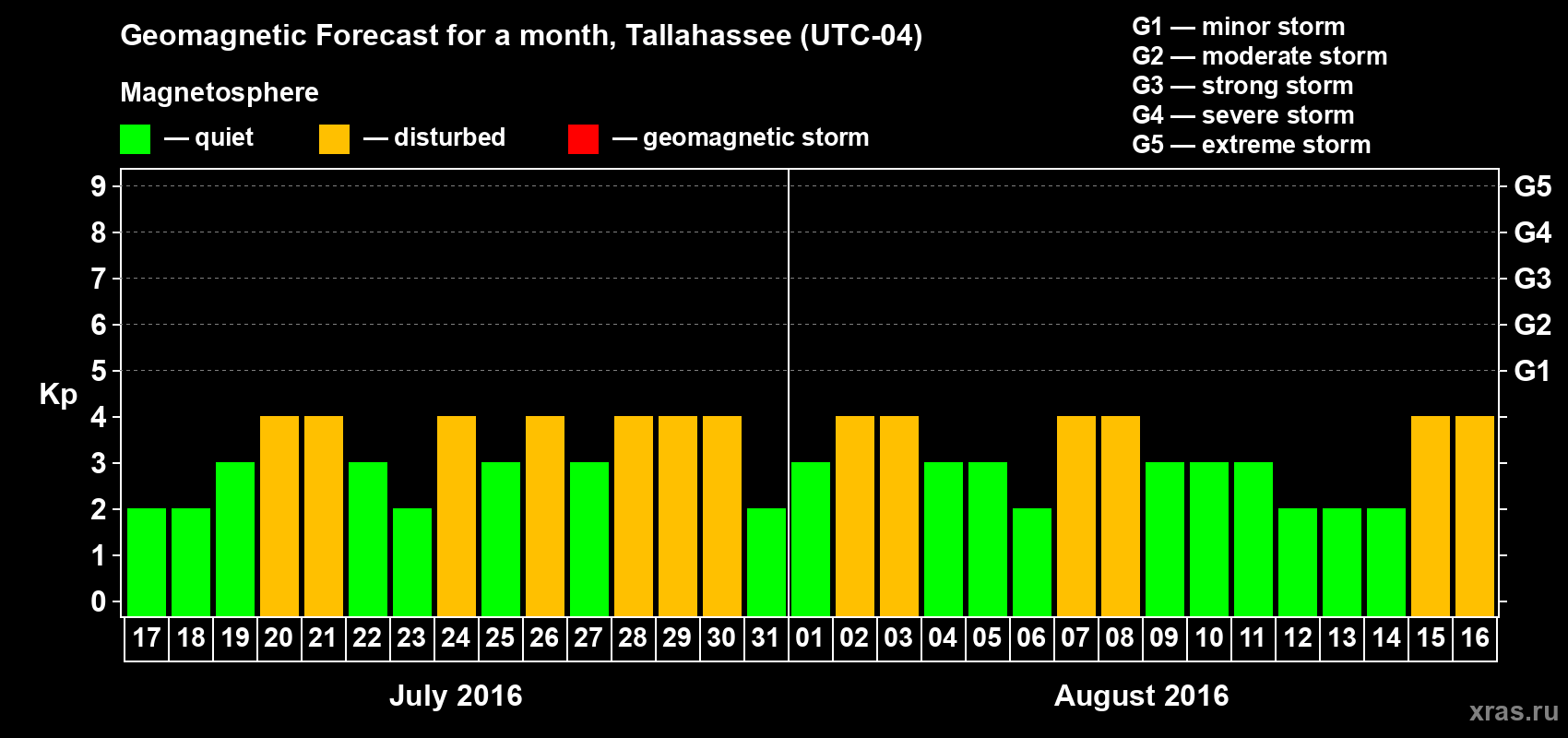 Geomagnetic Forecast for a month, Tallahassee (UTC-04)

Magnetosphere

— quiet — disturbed — geomagnetic storm

G1 — minor storm
G2 — moderate storm
G3 — strong storm
G4 — severe storm
G5 — extreme storm

Kp

9 8 7 6 5 4 3 2 1 0

G5 G4 G3 G2 G1

17 18 19 20 21 22 23 24 25 26 27 28 29 30 31 01 02 03 04 05 06 07 08 09 10 11 12 13 14 15 16

July 2016

August 2016

xras.ru